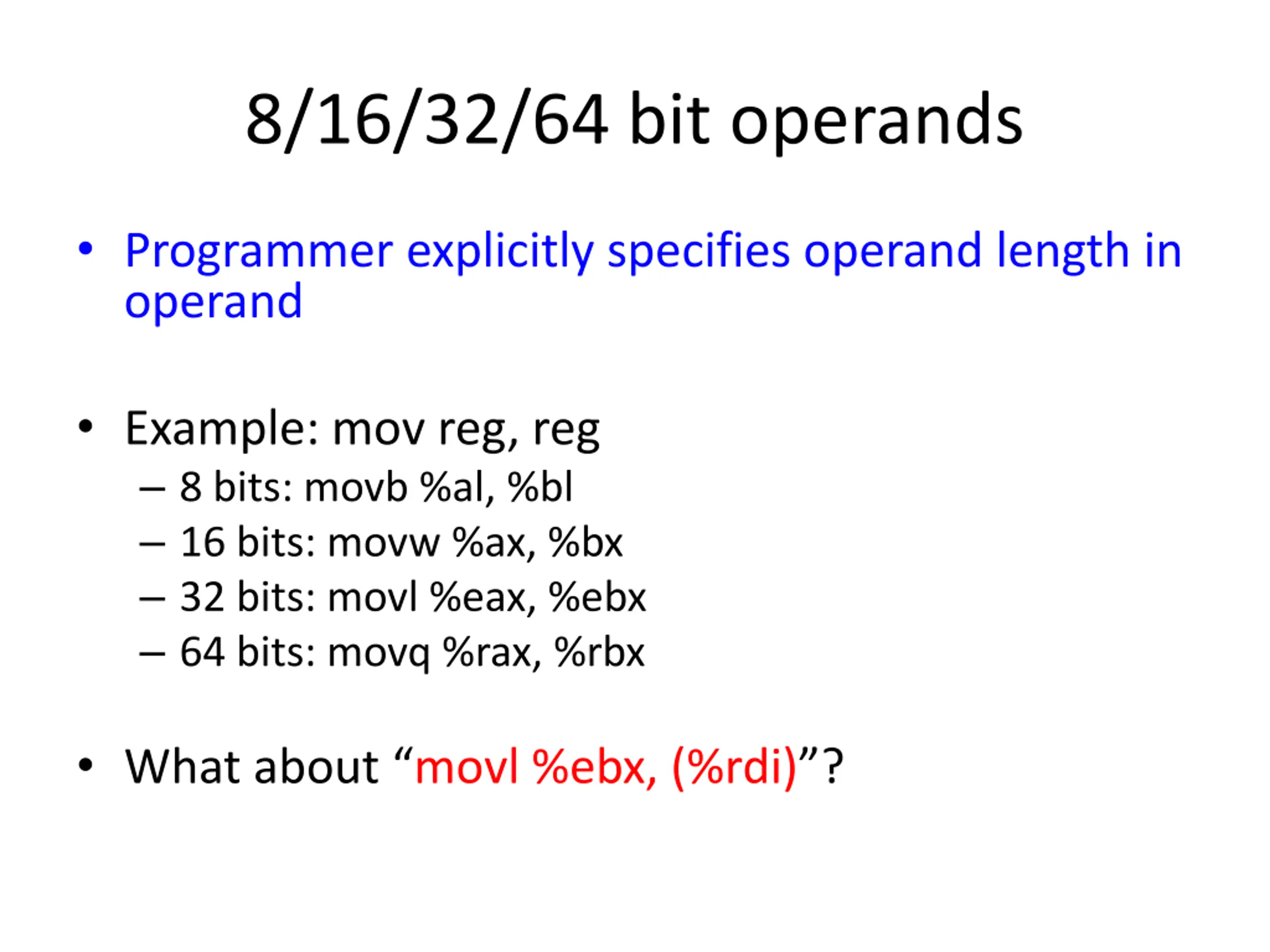 8/16/32/64 bit operands

• Programmer explicitly specifies operand length in operand

• Example: mov reg, reg
– 8 bits: movb %al, %bl
– 16 bits: movw %ax, %bx
– 32 bits: movl %eax, %ebx
– 64 bits: movq %rax, %rbx

• What about “movl %ebx, (%rdi)”?